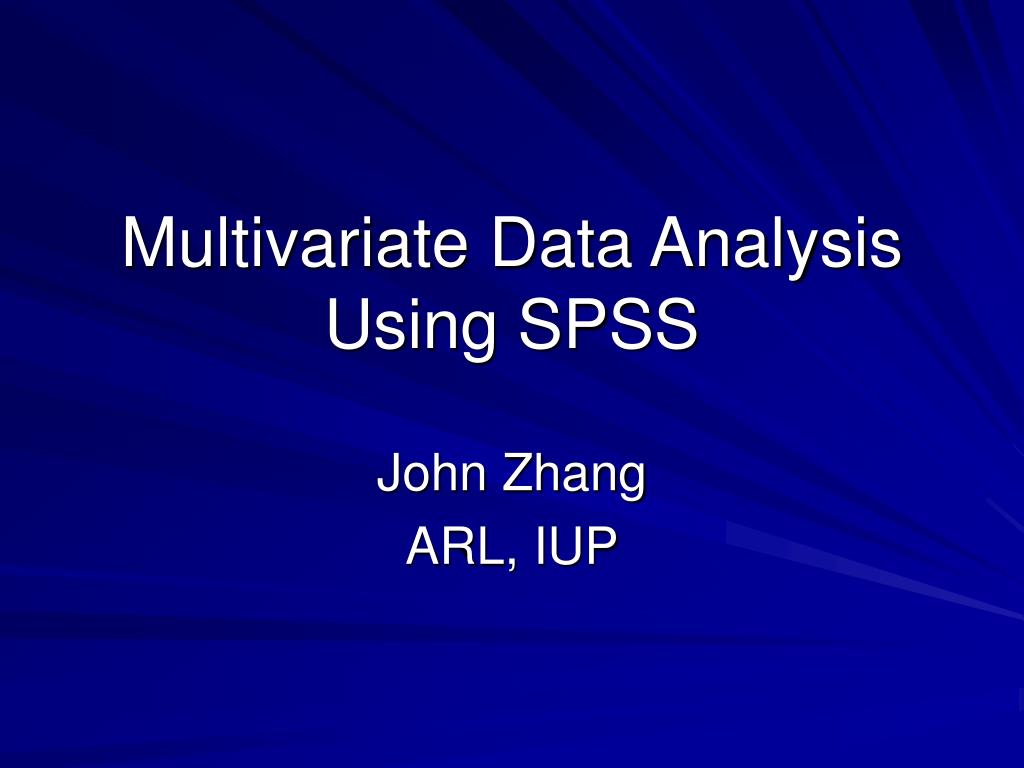 Multivariate Data Analysis Using SPSS

John Zhang
ARL, IUP